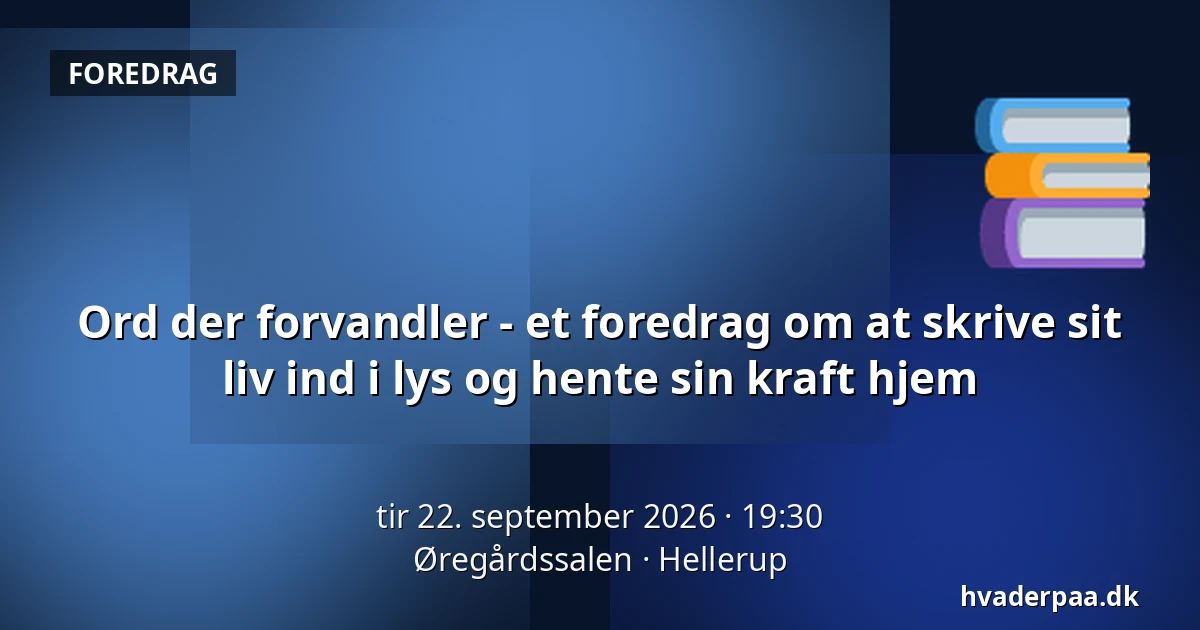 FOREDRAG

Ord der forvandler - et foredrag om at skrive sit liv ind i lys og hente sin kraft hjem

tir 22. september 2026 · 19:30
Øregårdssalen · Hellerup

hvaderpaa.dk